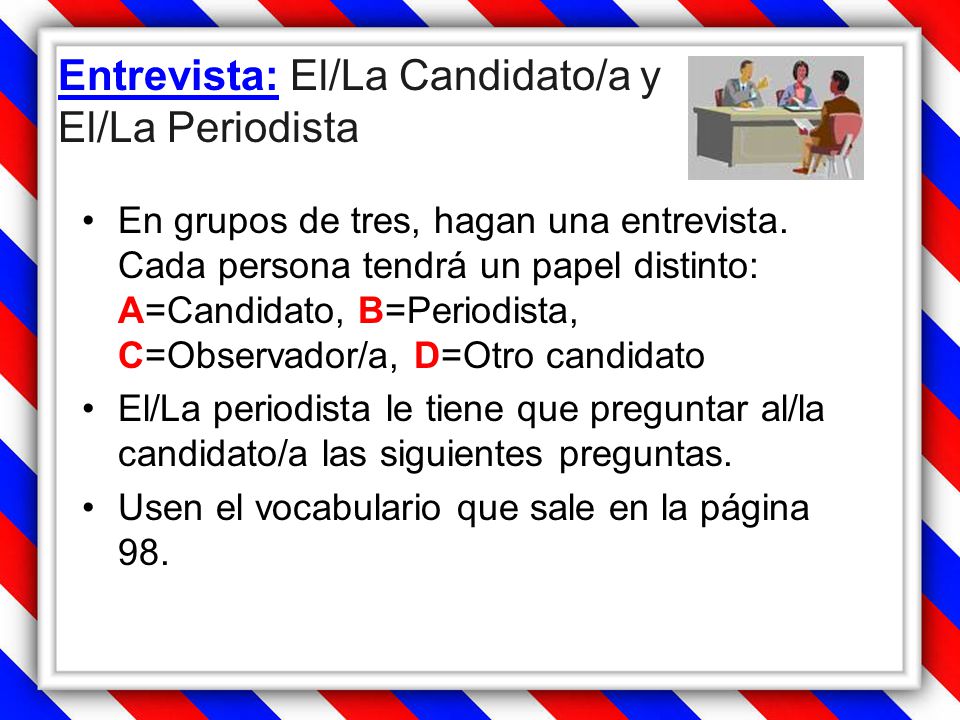 Entrevista: El/La Candidato/a y El/La Periodista

• En grupos de tres, hagan una entrevista. Cada persona tendrá un papel distinto: A=Candidato, B=Periodista, C=Observador/a, D=Otro candidato
• El/La periodista le tiene que preguntar al/la candidato/a las siguientes preguntas.
• Usen el vocabulario que sale en la página 98.